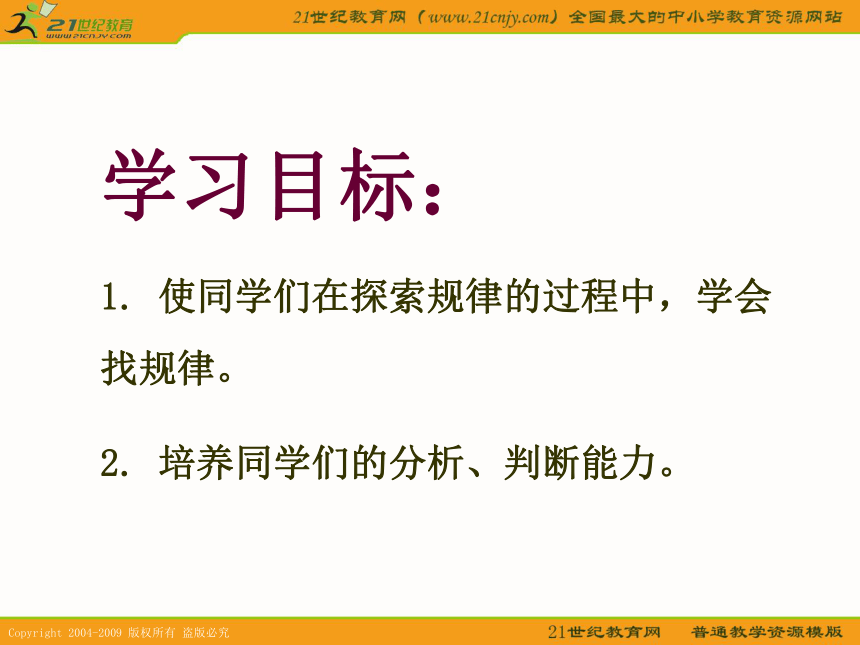 21世纪教育
www.21cnjy.com

21世纪教育网（www.21cnjy.com）全国最大的中小学教育资源网站

学习目标：

1. 使同学们在探索规律的过程中，学会找规律。

2. 培养同学们的分析、判断能力。

Copyright 2004-2009 版权所有 盗版必究

21世纪教育网　普通教学资源模版